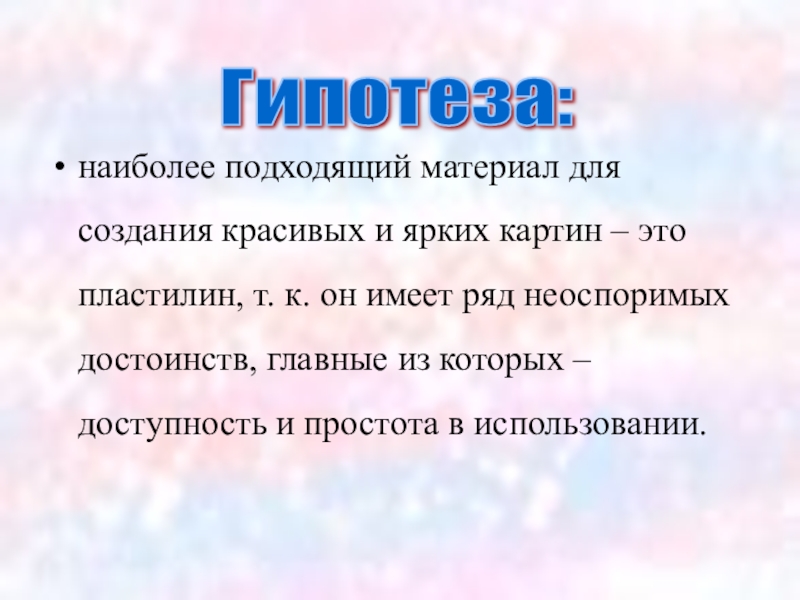 Гипотеза:

• наиболее подходящий материал для создания красивых и ярких картин – это пластилин, т. к. он имеет ряд неоспоримых достоинств, главные из которых – доступность и простота в использовании.